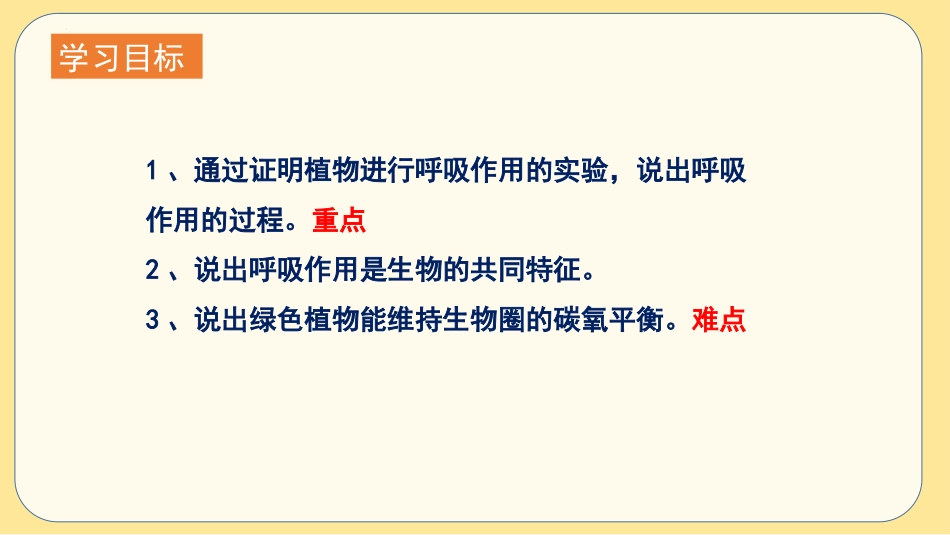 学习目标

1、通过证明植物进行呼吸作用的实验，说出呼吸作用的过程。重点

2、说出呼吸作用是生物的共同特征。

3、说出绿色植物能维持生物圈的碳氧平衡。难点